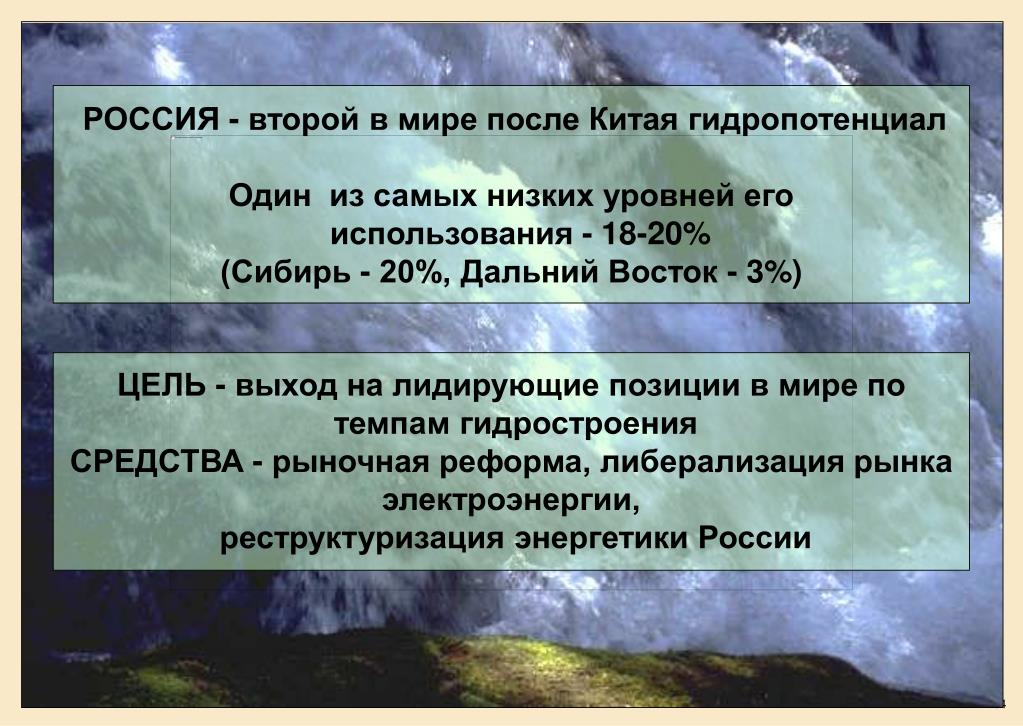 РОССИЯ - второй в мире после Китая гидропотенциал

Один из самых низких уровней его использования - 18-20%
(Сибирь - 20%, Дальний Восток - 3%)

ЦЕЛЬ - выход на лидирующие позиции в мире по темпам гидростроения
СРЕДСТВА - рыночная реформа, либерализация рынка электроэнергии,
реструктуризация энергетики России